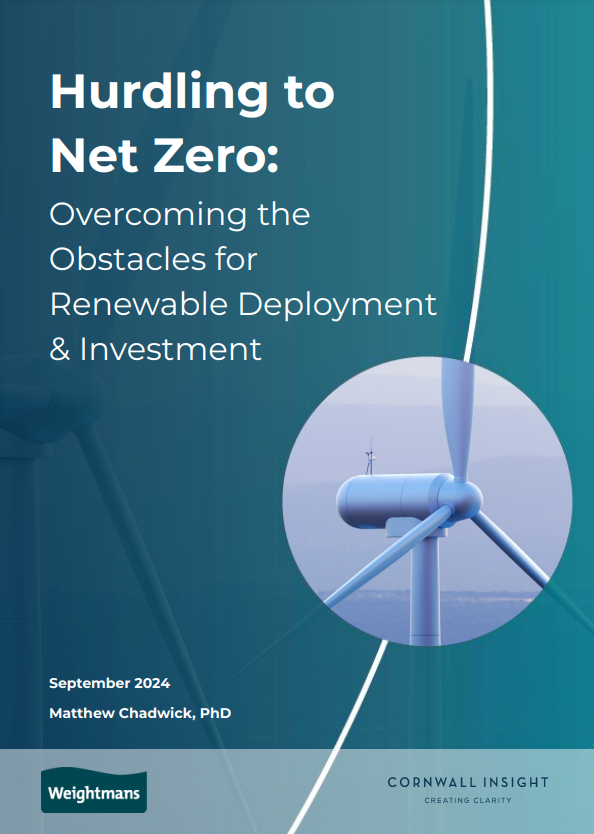 Hurdling to Net Zero:

Overcoming the Obstacles for Renewable Deployment & Investment

September 2024

Matthew Chadwick, PhD

Weightmans

CORNWALL INSIGHT

CREATING CLARITY